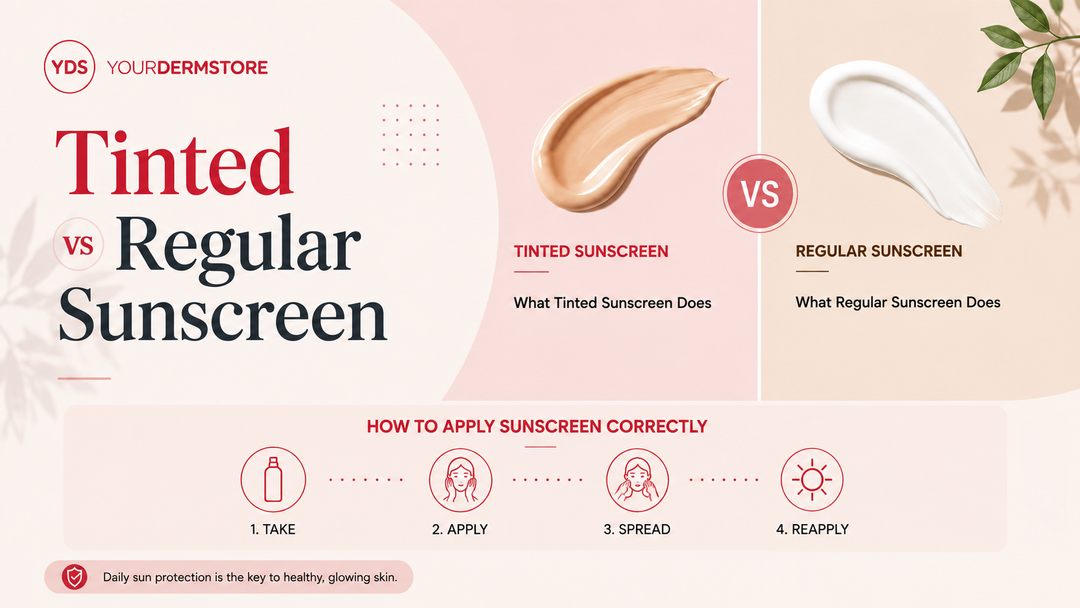 YDS YOURDERMSTORE

Tinted
VS Regular
Sunscreen

VS

TINTED SUNSCREEN

What Tinted Sunscreen Does

REGULAR SUNSCREEN

What Regular Sunscreen Does

HOW TO APPLY SUNSCREEN CORRECTLY

1. TAKE
2. APPLY
3. SPREAD
4. REAPPLY

Daily sun protection is the key to healthy, glowing skin.